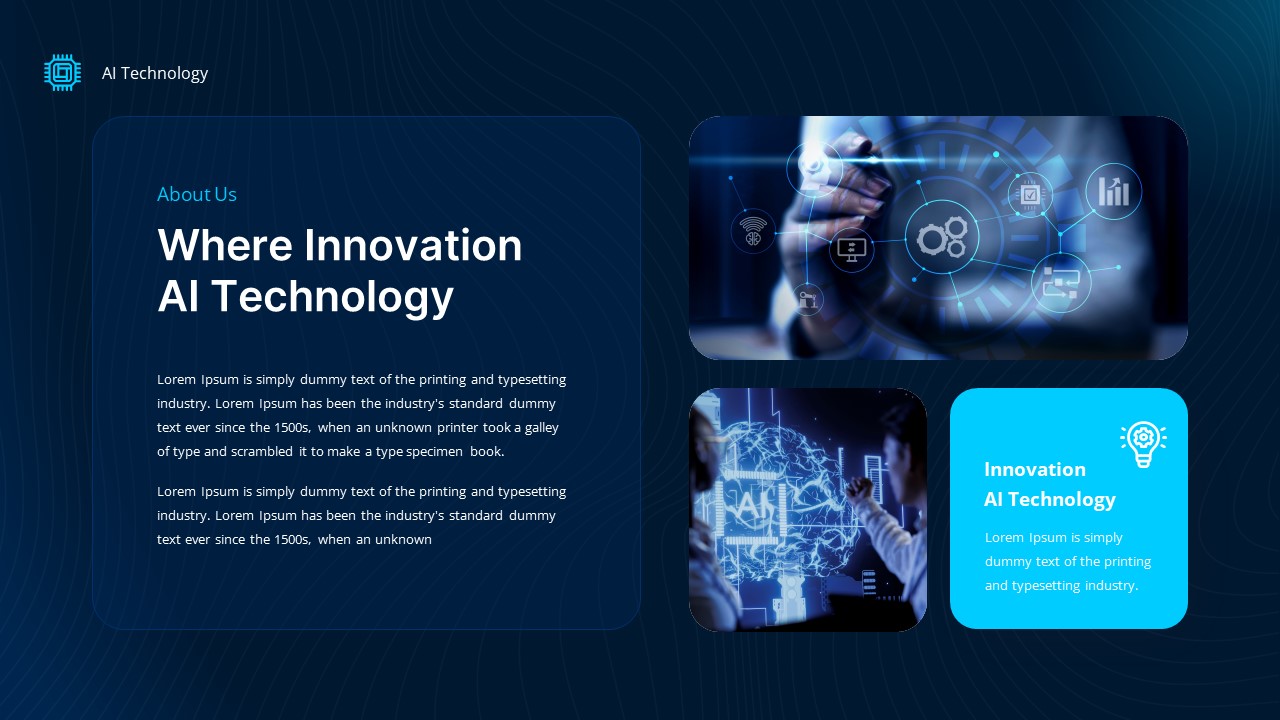 AI Technology

About Us

Where Innovation AI Technology

Lorem Ipsum is simply dummy text of the printing and typesetting industry. Lorem Ipsum has been the industry's standard dummy text ever since the 1500s, when an unknown printer took a galley of type and scrambled it to make a type specimen book.

Lorem Ipsum is simply dummy text of the printing and typesetting industry. Lorem Ipsum has been the industry's standard dummy text ever since the 1500s, when an unknown

AI

Innovation AI Technology

Lorem Ipsum is simply dummy text of the printing and typesetting industry.